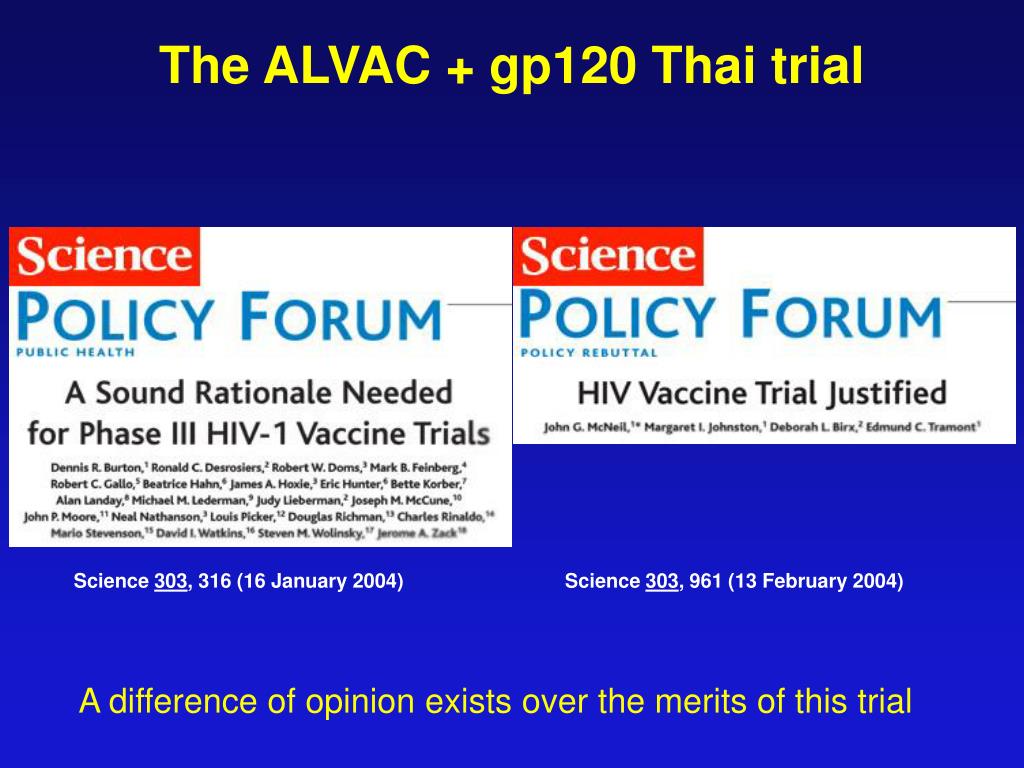 The ALVAC + gp120 Thai trial

Science

POLICY FORUM

PUBLIC HEALTH

A Sound Rationale Needed for Phase III HIV-1 Vaccine Trials

Dennis R. Burton,$^1$ Ronald C. Desrosiers,$^2$ Robert W. Doms,$^3$ Mark B. Feinberg,$^4$ Robert C. Gallo,$^5$ Beatrice Hahn,$^6$ James A. Hoxie,$^3$ Eric Hunter,$^6$ Bette Korber,$^7$ Alan Landay,$^8$ Michael M. Lederman,$^9$ Judy Lieberman,$^2$ Joseph M. McCune,$^{10}$ John P. Moore,$^{11}$ Neal Nathanson,$^3$ Louis Picker,$^{12}$ Douglas Richman,$^{13}$ Charles Rinaldo,$^{14}$ Mario Stevenson,$^{15}$ David I. Watkins,$^{16}$ Steven M. Wolinsky,$^{17}$ Jerome A. Zack$^{18}$

Science 303, 316 (16 January 2004)

Science

POLICY FORUM

POLICY REBUTTAL

HIV Vaccine Trial Justified

John G. McNeil,$^{1*}$ Margaret I. Johnston,$^1$ Deborah L. Birx,$^2$ Edmund C. Tramont$^1$

Science 303, 961 (13 February 2004)

A difference of opinion exists over the merits of this trial